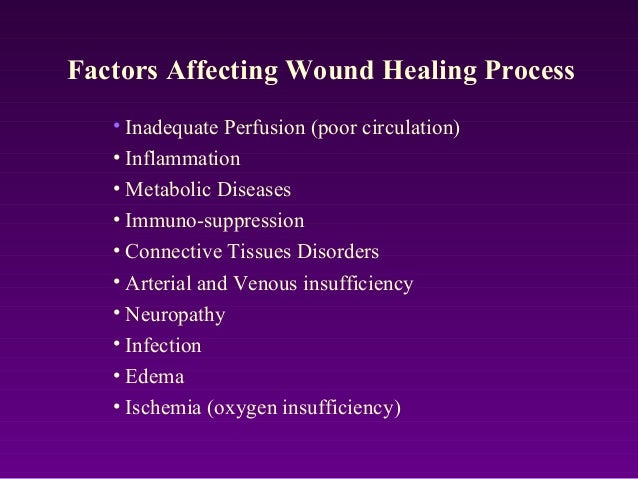 Factors Affecting Wound Healing Process

• Inadequate Perfusion (poor circulation)
• Inflammation
• Metabolic Diseases
• Immuno-suppression
• Connective Tissues Disorders
• Arterial and Venous insufficiency
• Neuropathy
• Infection
• Edema
• Ischemia (oxygen insufficiency)